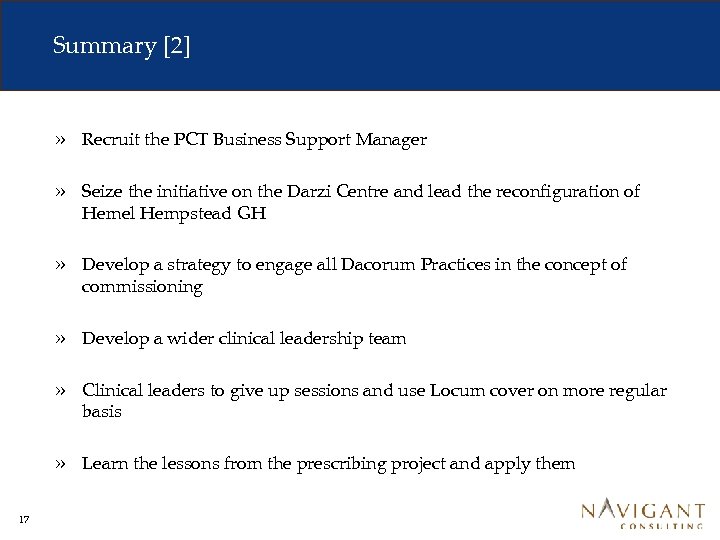 Summary [2]

» Recruit the PCT Business Support Manager

» Seize the initiative on the Darzi Centre and lead the reconfiguration of Hemel Hempstead GH

» Develop a strategy to engage all Dacorum Practices in the concept of commissioning

» Develop a wider clinical leadership team

» Clinical leaders to give up sessions and use Locum cover on more regular basis

» Learn the lessons from the prescribing project and apply them

17

NAVIGANT CONSULTING